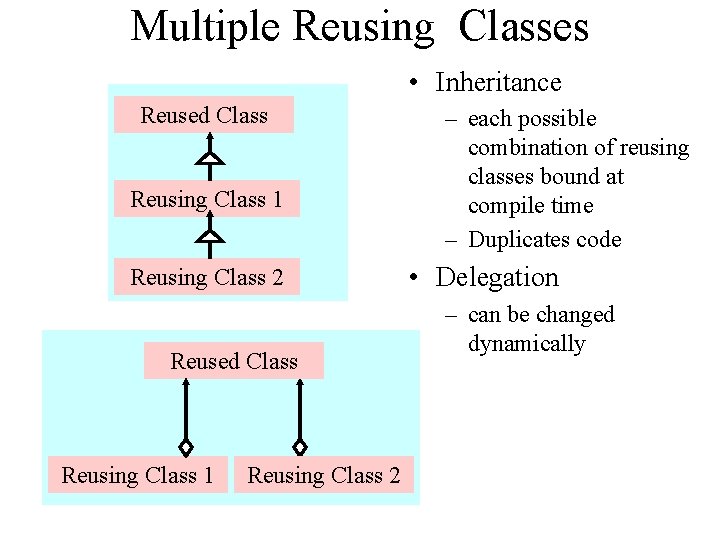 Multiple Reusing Classes

Reused Class

Reusing Class 1

Reusing Class 2

Reused Class

Reusing Class 1

Reusing Class 2

• Inheritance
 – each possible combination of reusing classes bound at compile time
 – Duplicates code
• Delegation
 – can be changed dynamically